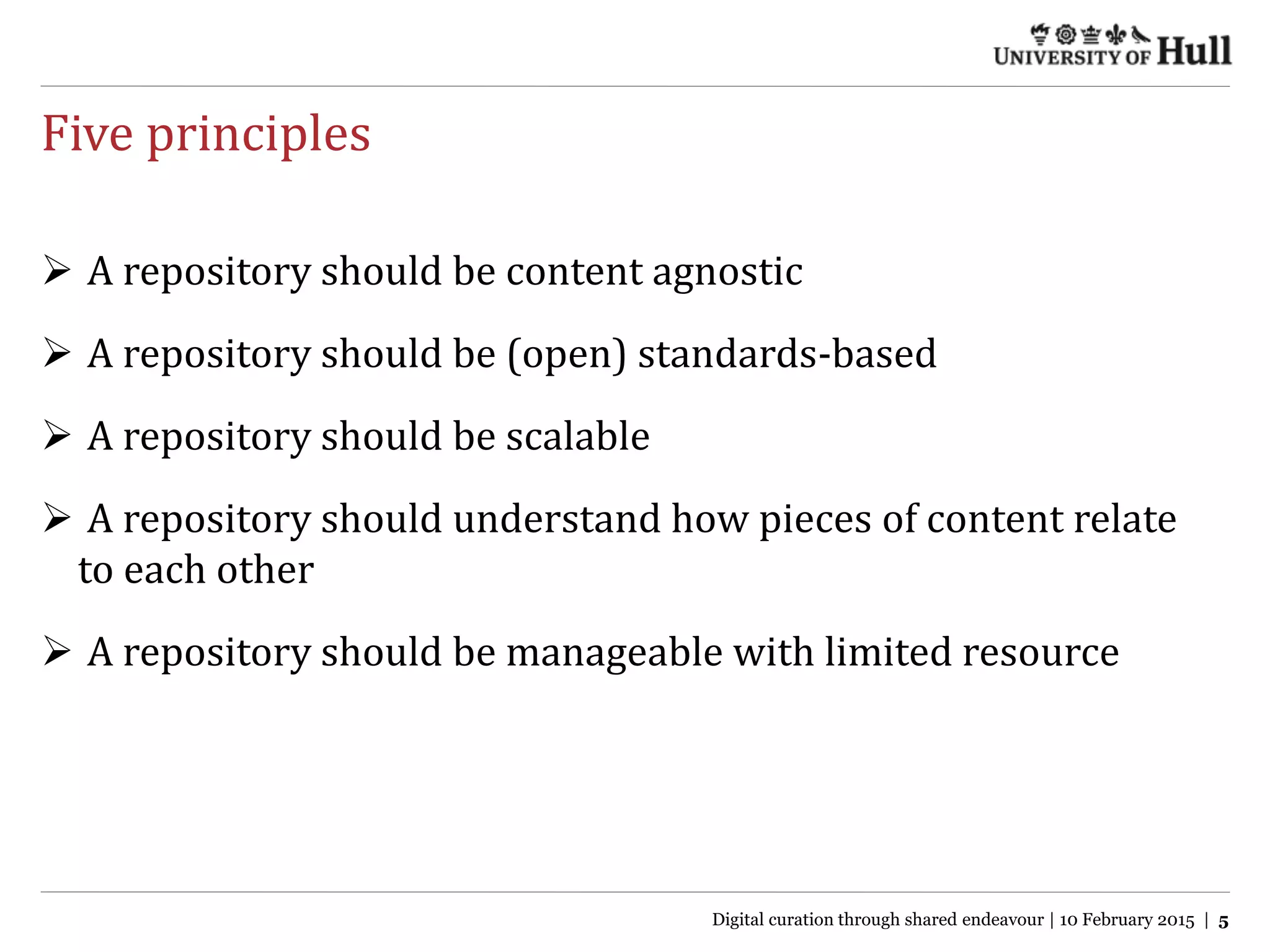 UNIVERSITY OF Hull

Five principles

➢ A repository should be content agnostic

➢ A repository should be (open) standards-based

➢ A repository should be scalable

➢ A repository should understand how pieces of content relate to each other

➢ A repository should be manageable with limited resource

Digital curation through shared endeavour | 10 February 2015 | 5